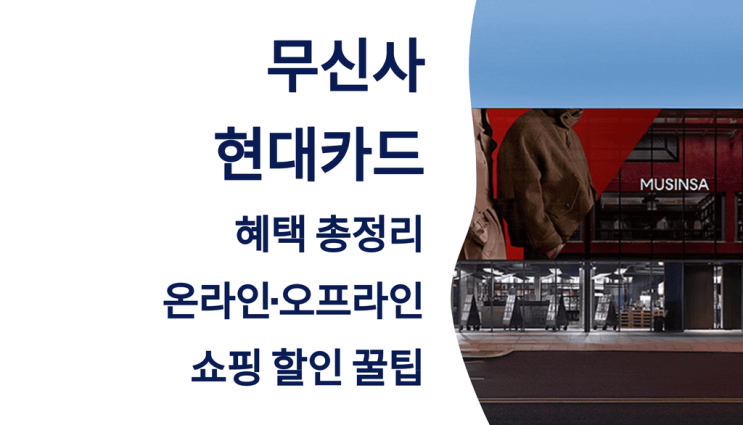 무신사
현대카드
혜택 총정리
온라인·오프라인
쇼핑 할인 꿀팁

MUSINSA